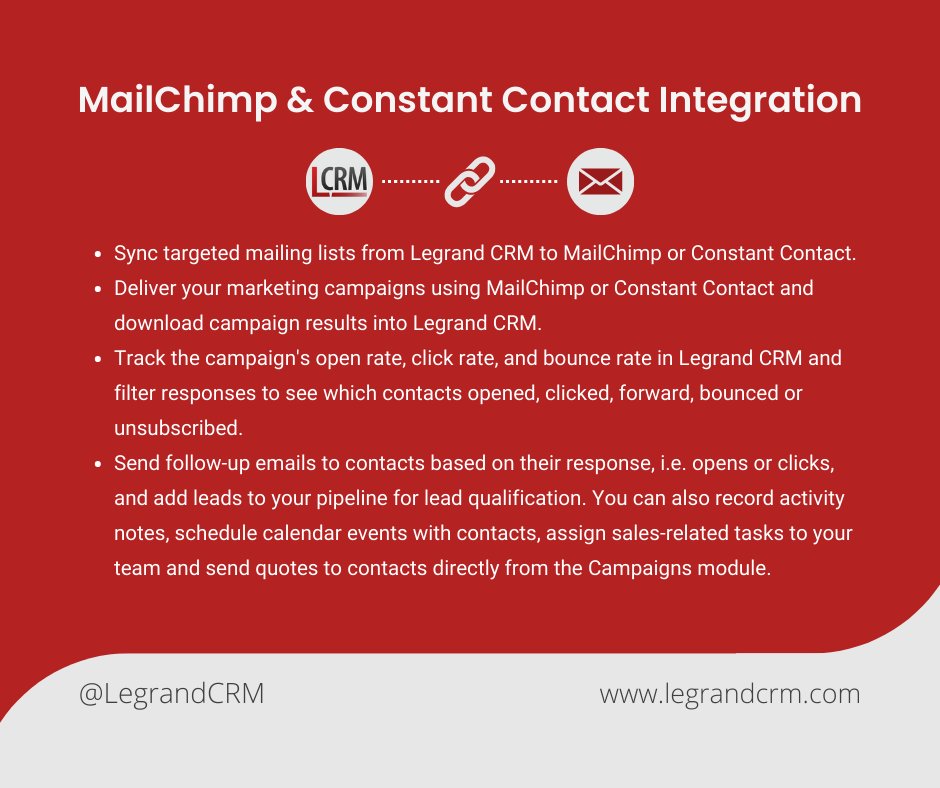 MailChimp & Constant Contact Integration

LCRM

- Sync targeted mailing lists from Legrand CRM to MailChimp or Constant Contact.
- Deliver your marketing campaigns using MailChimp or Constant Contact and download campaign results into Legrand CRM.
- Track the campaign's open rate, click rate, and bounce rate in Legrand CRM and filter responses to see which contacts opened, clicked, forward, bounced or unsubscribed.
- Send follow-up emails to contacts based on their response, i.e. opens or clicks, and add leads to your pipeline for lead qualification. You can also record activity notes, schedule calendar events with contacts, assign sales-related tasks to your team and send quotes to contacts directly from the Campaigns module.

@LegrandCRM

www.legrandcrm.com